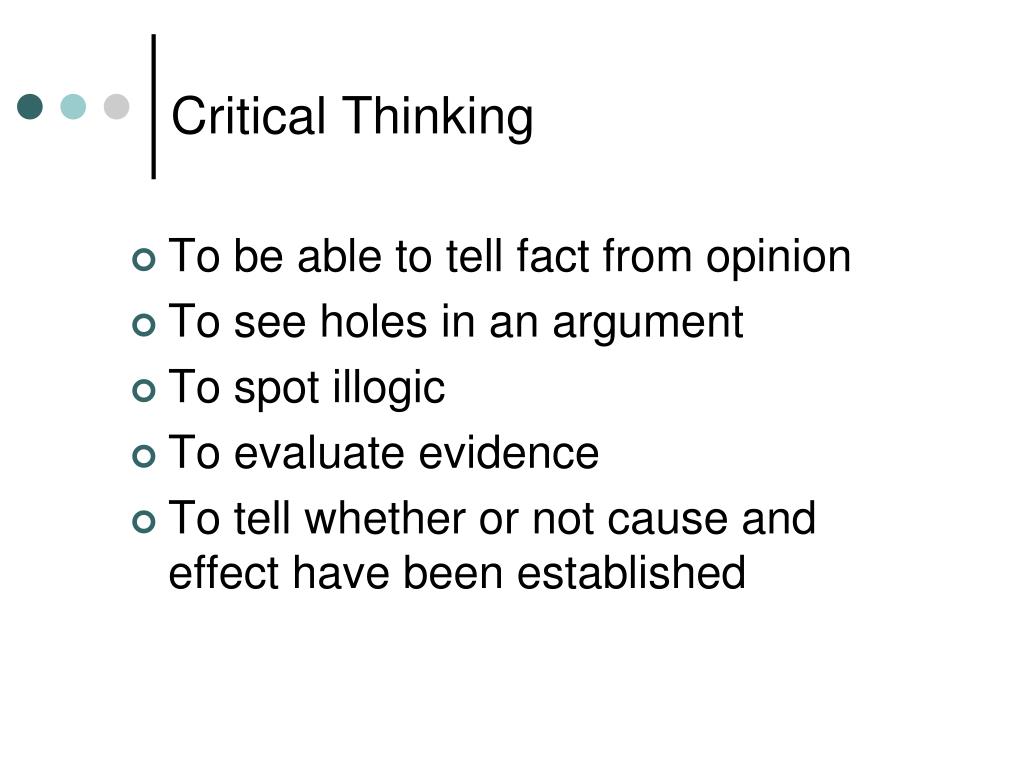 Critical Thinking

- To be able to tell fact from opinion
- To see holes in an argument
- To spot illogic
- To evaluate evidence
- To tell whether or not cause and effect have been established